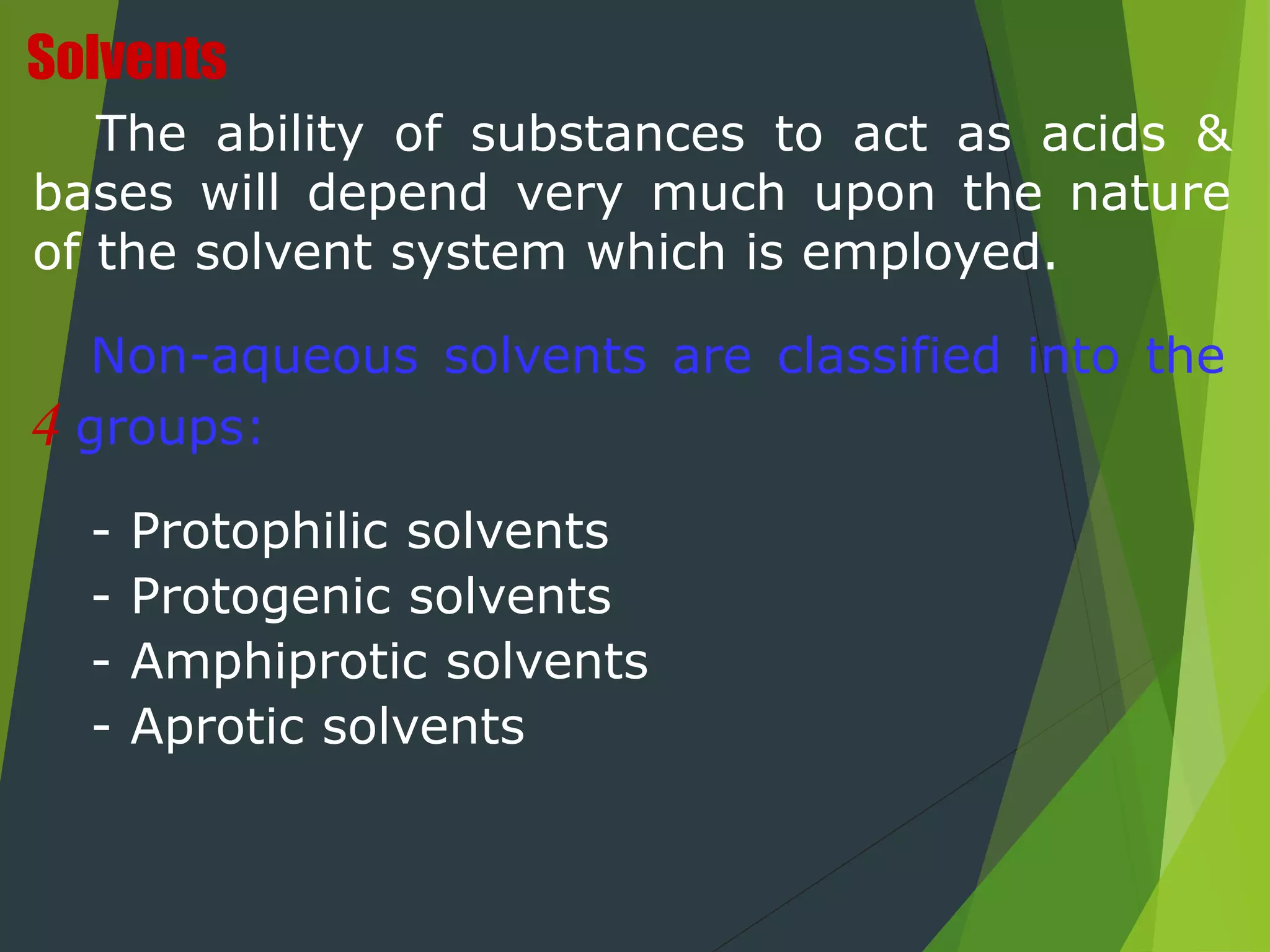 Solvents

The ability of substances to act as acids & bases will depend very much upon the nature of the solvent system which is employed.

Non-aqueous solvents are classified into the 4 groups:

- Protophilic solvents
- Protogenic solvents
- Amphiprotic solvents
- Aprotic solvents